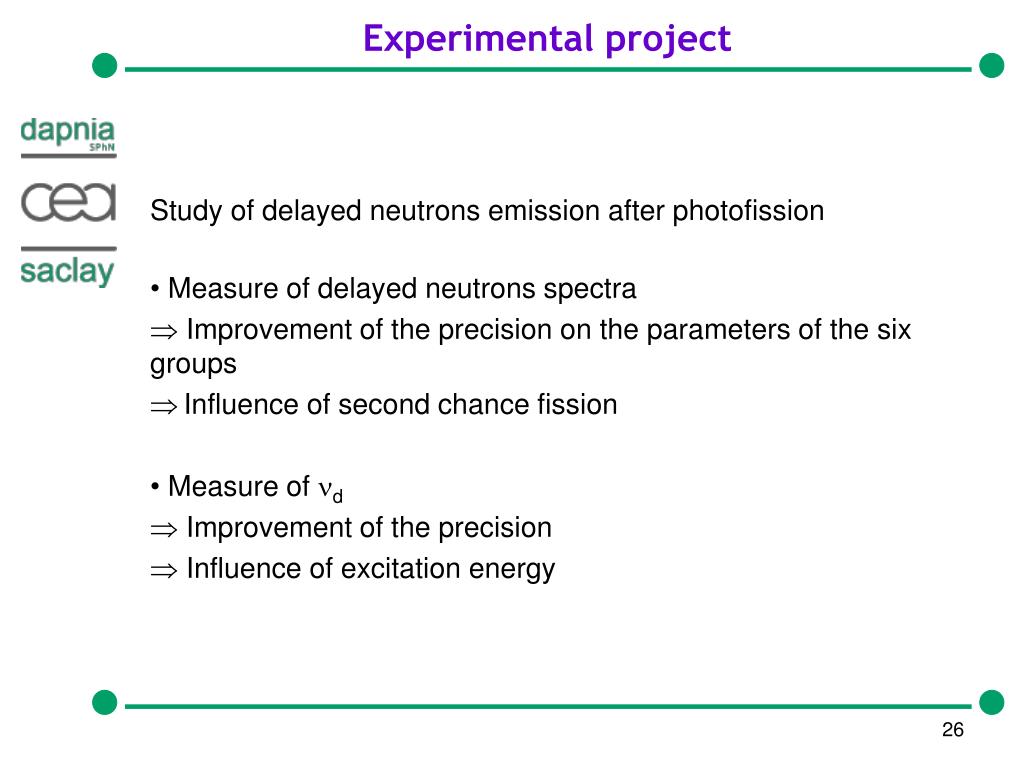 Experimental project

dapnia
SPhN

cea

saclay

Study of delayed neutrons emission after photofission

• Measure of delayed neutrons spectra
$\Rightarrow$ Improvement of the precision on the parameters of the six groups
$\Rightarrow$ Influence of second chance fission

• Measure of $\nu_d$
$\Rightarrow$ Improvement of the precision
$\Rightarrow$ Influence of excitation energy

26